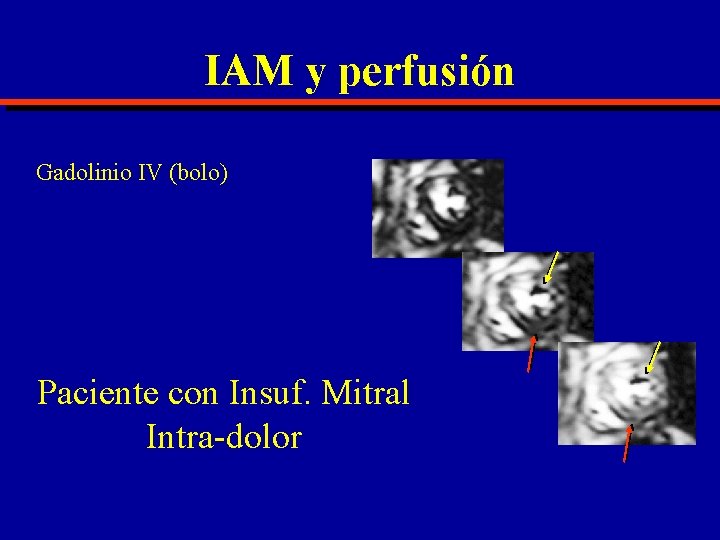 IAM y perfusión

Gadolinio IV (bolo)

Paciente con Insuf. Mitral
Intra-dolor